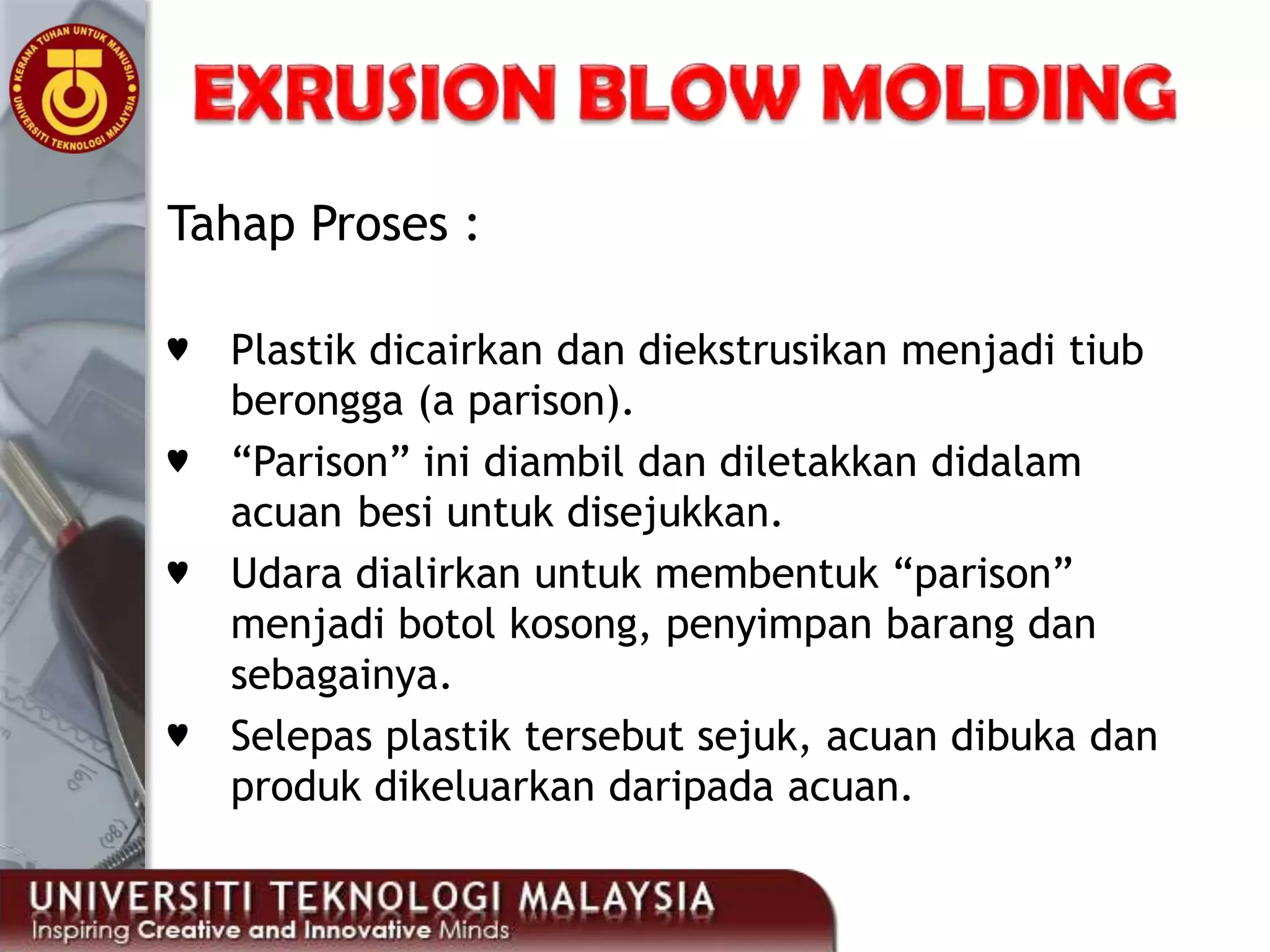 KERANA TUHAN UNTUK MANUSIA
UNIVERSITI TEKNOLOGI MALAYSIA

EXRUSION BLOW MOLDING

Tahap Proses :

♥ Plastik dicairkan dan diekstrusikan menjadi tiub berongga (a parison).
♥ “Parison” ini diambil dan diletakkan didalam acuan besi untuk disejukkan.
♥ Udara dialirkan untuk membentuk “parison” menjadi botol kosong, penyimpan barang dan sebagainya.
♥ Selepas plastik tersebut sejuk, acuan dibuka dan produk dikeluarkan daripada acuan.

UNIVERSITI TEKNOLOGI MALAYSIA
Inspiring Creative and Innovative Minds